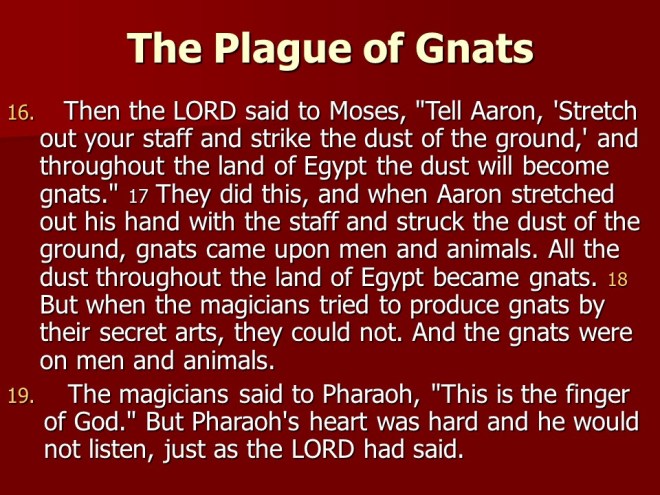 The Plague of Gnats

16. Then the LORD said to Moses, "Tell Aaron, 'Stretch out your staff and strike the dust of the ground,' and throughout the land of Egypt the dust will become gnats." 17 They did this, and when Aaron stretched out his hand with the staff and struck the dust of the ground, gnats came upon men and animals. All the dust throughout the land of Egypt became gnats. 18 But when the magicians tried to produce gnats by their secret arts, they could not. And the gnats were on men and animals.

19. The magicians said to Pharaoh, "This is the finger of God." But Pharaoh's heart was hard and he would not listen, just as the LORD had said.